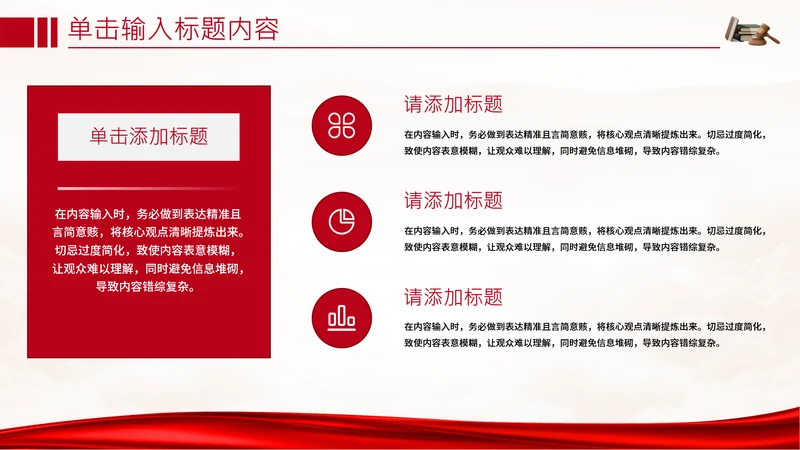 单击输入标题内容

单击添加标题

在内容输入时，务必做到表达精准且言简意赅，将核心观点清晰提炼出来。切忌过度简化，致使内容表意模糊，让观众难以理解，同时避免信息堆砌，导致内容错综复杂。

请添加标题

在内容输入时，务必做到表达精准且言简意赅，将核心观点清晰提炼出来。切忌过度简化，致使内容表意模糊，让观众难以理解，同时避免信息堆砌，导致内容错综复杂。

请添加标题

在内容输入时，务必做到表达精准且言简意赅，将核心观点清晰提炼出来。切忌过度简化，致使内容表意模糊，让观众难以理解，同时避免信息堆砌，导致内容错综复杂。

请添加标题

在内容输入时，务必做到表达精准且言简意赅，将核心观点清晰提炼出来。切忌过度简化，致使内容表意模糊，让观众难以理解，同时避免信息堆砌，导致内容错综复杂。